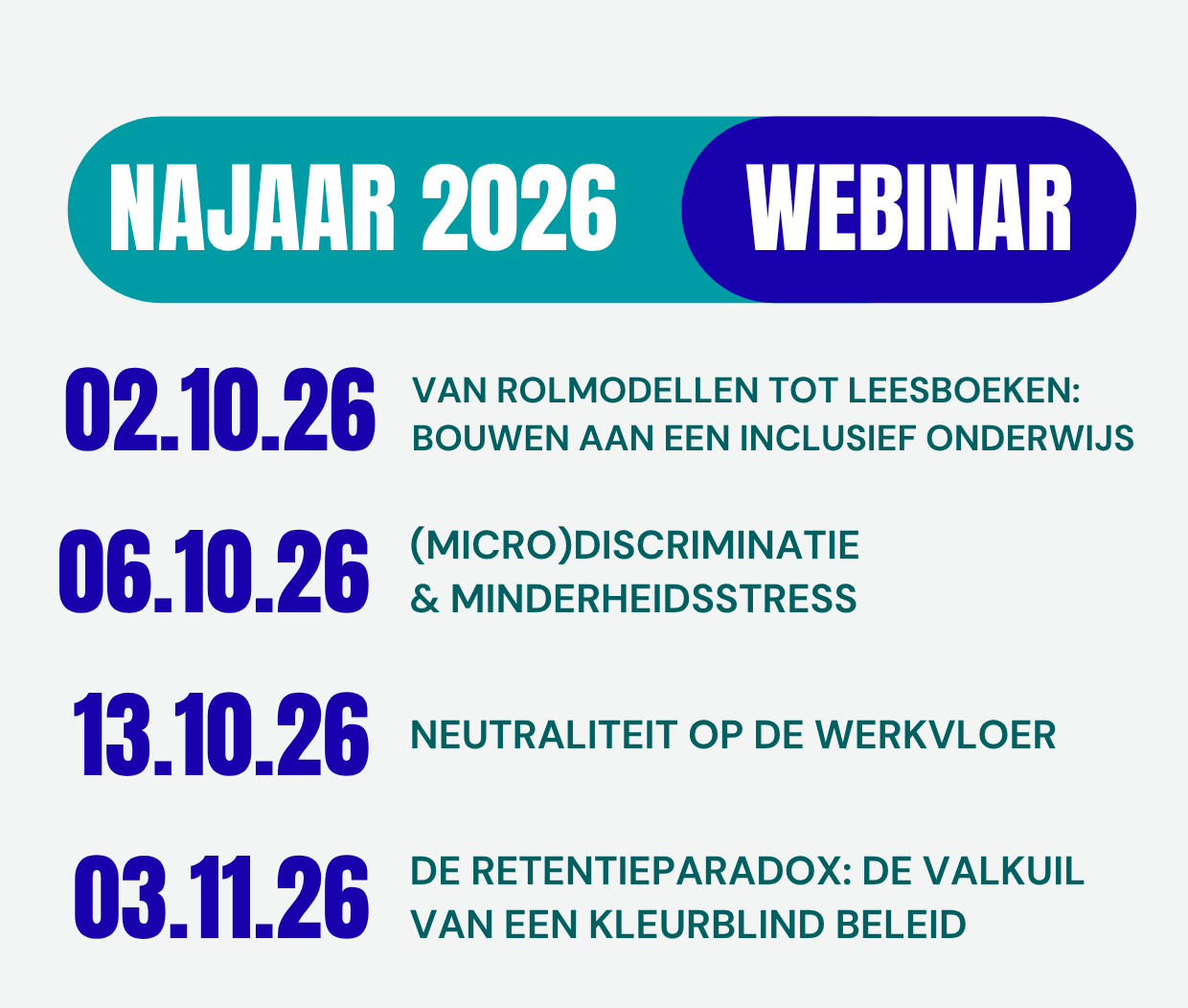 NAJAAR 2026 WEBINAR

02.10.26 VAN ROLMODELLEN TOT LEESBOEKEN: BOUWEN AAN EEN INCLUSIEF ONDERWIJS

06.10.26 (MICRO)DISCRIMINATIE & MINDERHEIDSSTRESS

13.10.26 NEUTRALITEIT OP DE WERKVLOER

03.11.26 DE RETENTIEPARADOX: DE VALKUIL VAN EEN KLEURBLIND BELEID